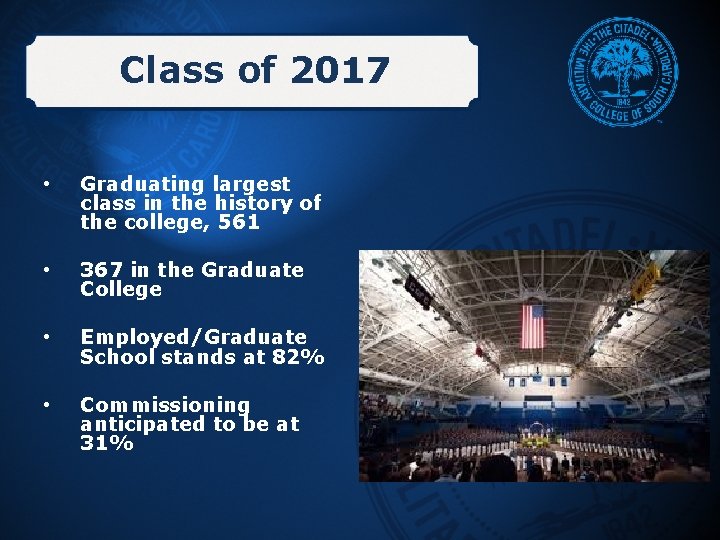 Class of 2017

THE CITADEL THE MILITARY COLLEGE OF SOUTH CAROLINA 1842

• Graduating largest class in the history of the college, 561

• 367 in the Graduate College

• Employed/Graduate School stands at 82%

• Commissioning anticipated to be at 31%